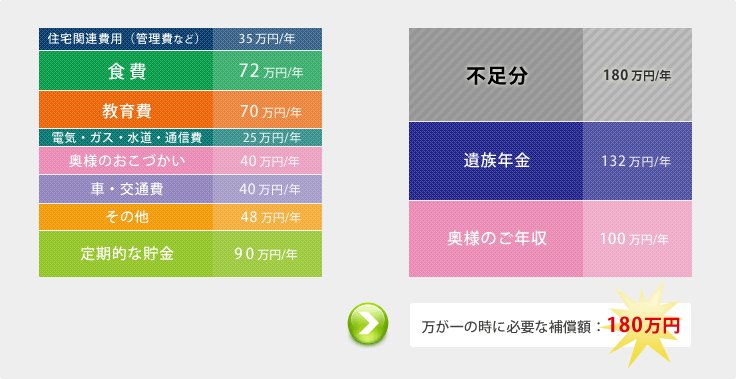 | 住宅関連費用（管理費など） | 35万円/年 |
|---|---|
| 食費 | 72万円/年 |
| 教育費 | 70万円/年 |
| 電気・ガス・水道・通信費 | 25万円/年 |
| 奥様のおこづかい | 40万円/年 |
| 車・交通費 | 40万円/年 |
| その他 | 48万円/年 |
| 定期的な貯金 | 90万円/年 |

| 不足分 | 180万円/年 |
|---|---|
| 遺族年金 | 132万円/年 |
| 奥様のご年収 | 100万円/年 |

万が一の時に必要な補償額：180万円